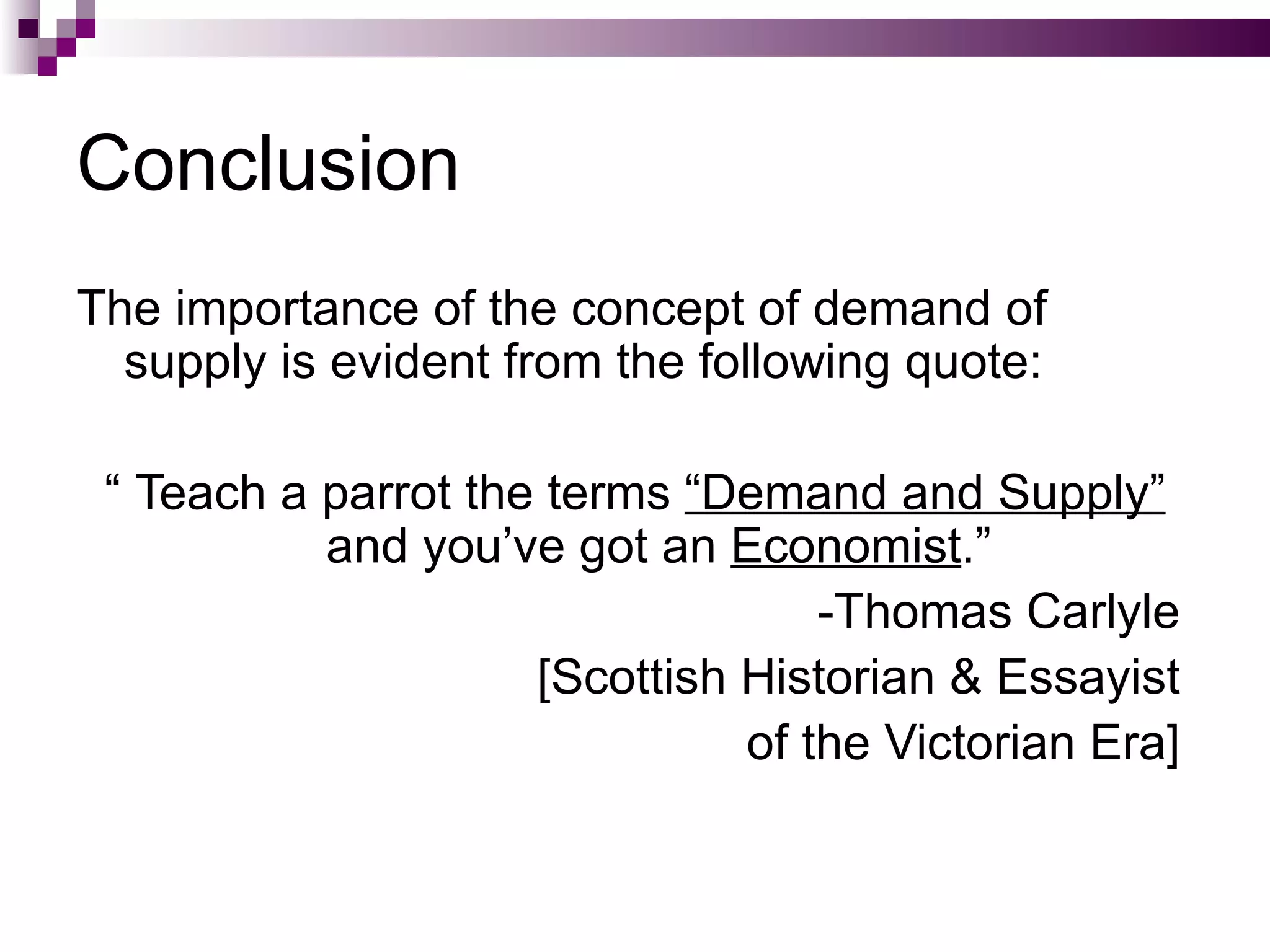 Conclusion

The importance of the concept of demand of supply is evident from the following quote:

“ Teach a parrot the terms “Demand and Supply” and you’ve got an Economist.”

-Thomas Carlyle

[Scottish Historian & Essayist of the Victorian Era]